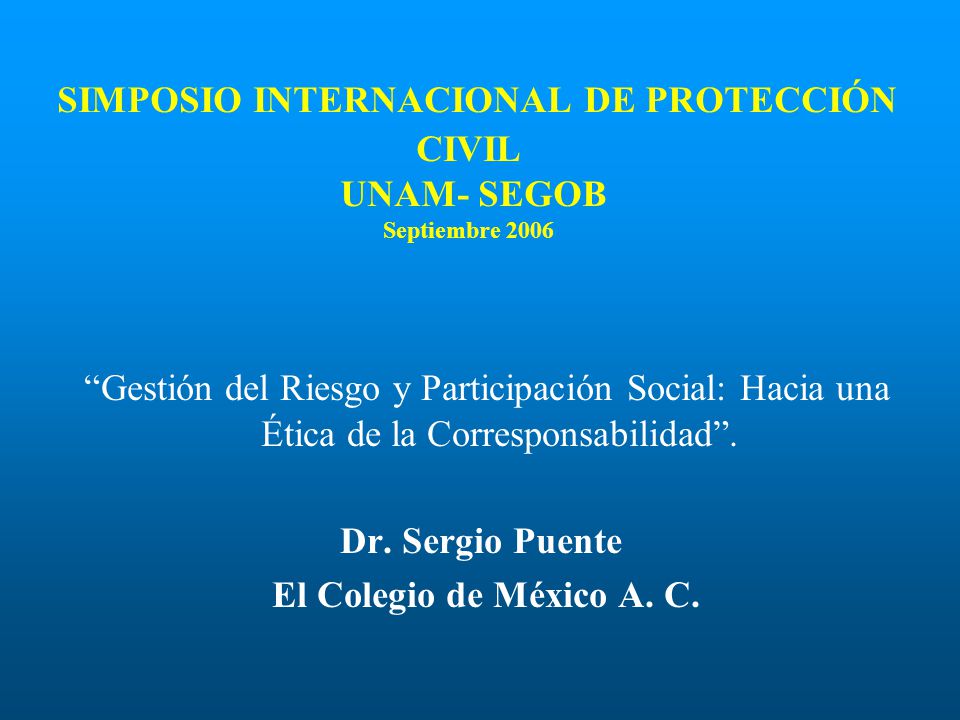 SIMPOSIO INTERNACIONAL DE PROTECCIÓN CIVIL
UNAM- SEGOB
Septiembre 2006

“Gestión del Riesgo y Participación Social: Hacia una Ética de la Corresponsabilidad”.

Dr. Sergio Puente
El Colegio de México A. C.